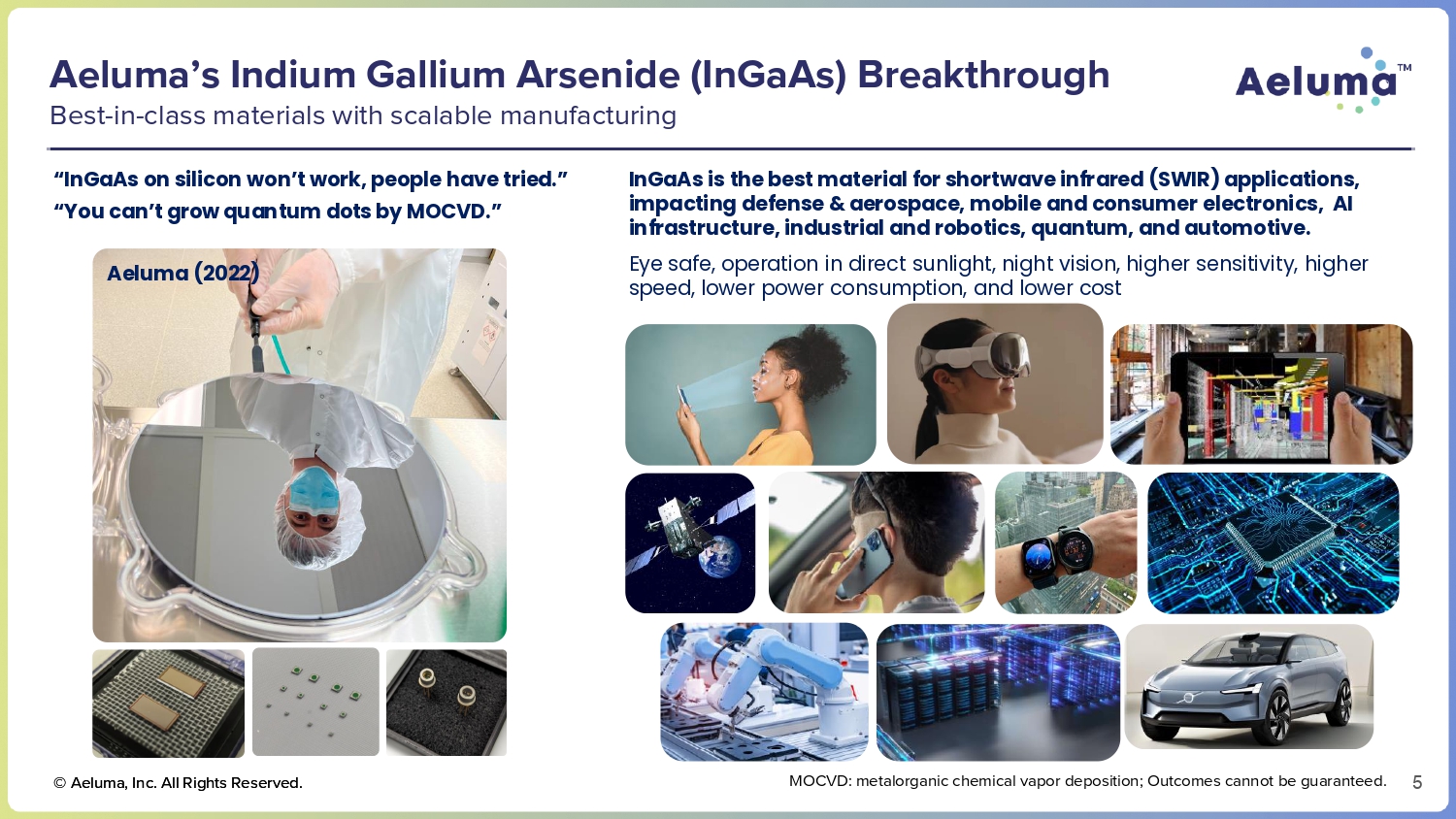 Aeluma's Indium Gallium Arsenide (InGaAs) Breakthrough
Best-in-class materials with scalable manufacturing

Aeluma™

"InGaAs on silicon won't work, people have tried."
"You can't grow quantum dots by MOCVD."

Aeluma (2022)

InGaAs is the best material for shortwave infrared (SWIR) applications, impacting defense & aerospace, mobile and consumer electronics, AI infrastructure, industrial and robotics, quantum, and automotive.

Eye safe, operation in direct sunlight, night vision, higher sensitivity, higher speed, lower power consumption, and lower cost

© Aeluma, Inc. All Rights Reserved.

MOCVD: metalorganic chemical vapor deposition; Outcomes cannot be guaranteed.

5